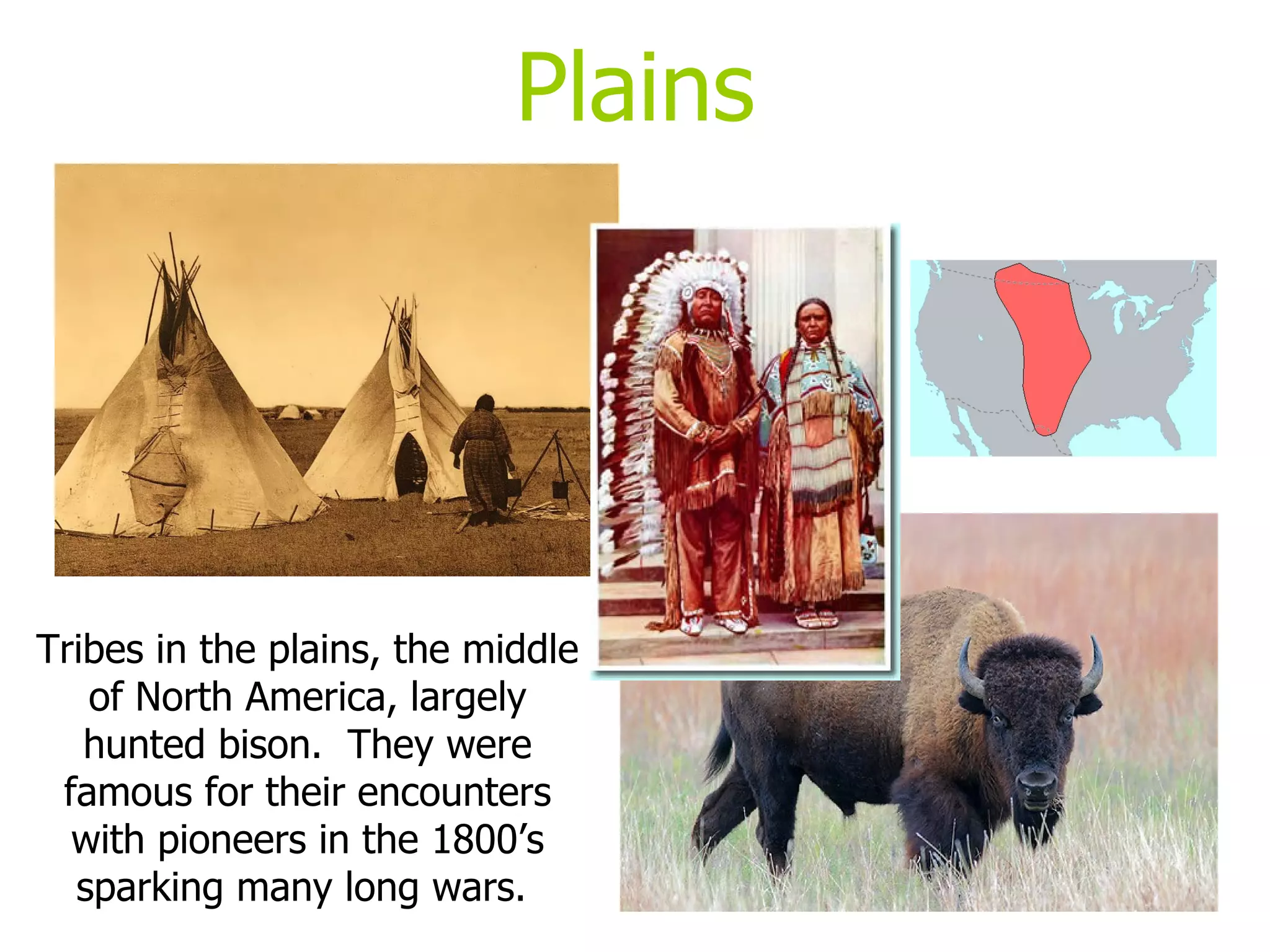 Plains

Tribes in the plains, the middle of North America, largely hunted bison. They were famous for their encounters with pioneers in the 1800's sparking many long wars.